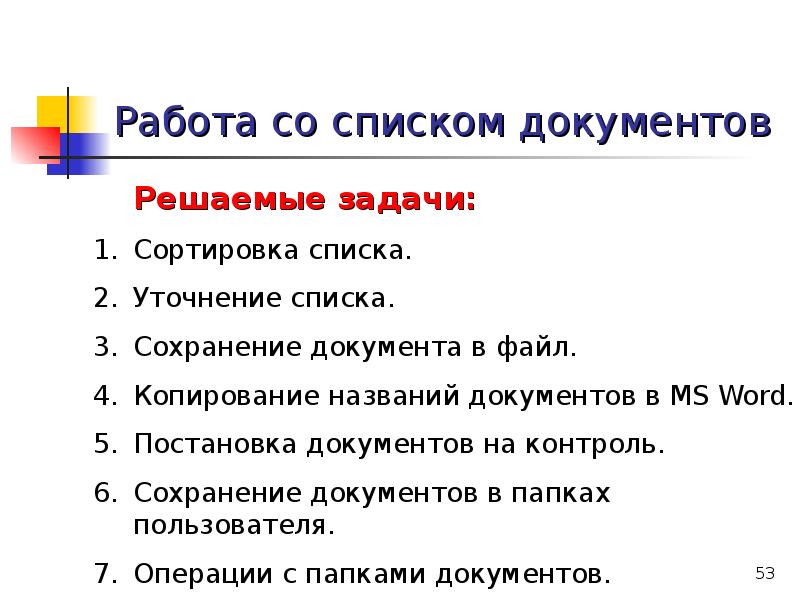 Работа со списком документов

Решаемые задачи:

1. Сортировка списка.
2. Уточнение списка.
3. Сохранение документа в файл.
4. Копирование названий документов в MS Word.
5. Постановка документов на контроль.
6. Сохранение документов в папках пользователя.
7. Операции с папками документов.

53